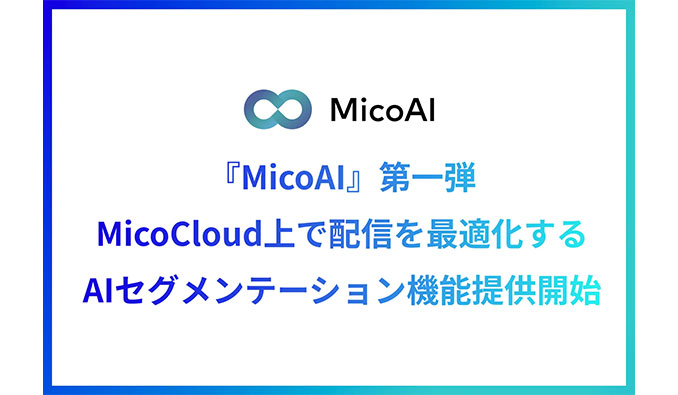 MicoAI

『MicoAI』第一弾
MicoCloud上で配信を最適化する
AIセグメンテーション機能提供開始